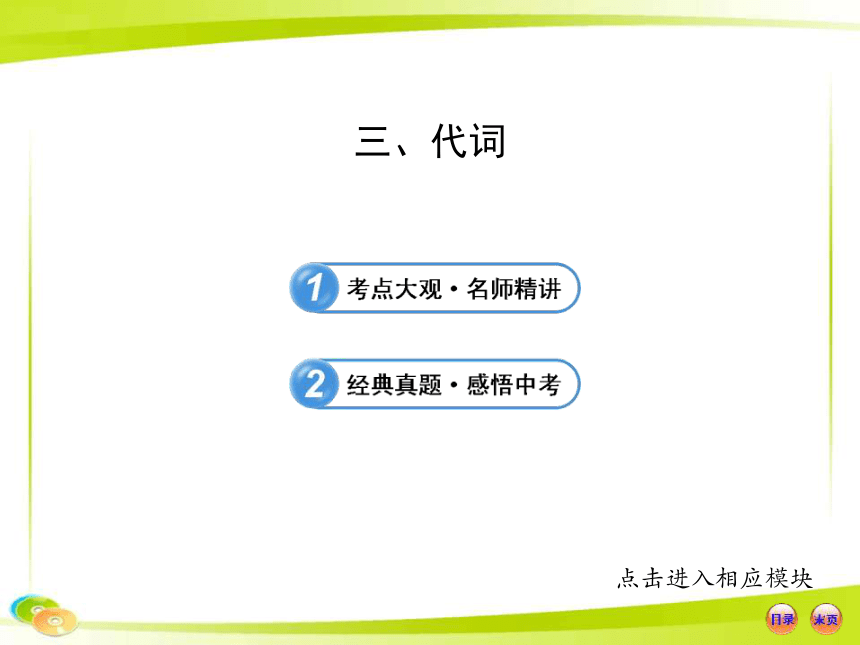 三、代词

1 考点大观·名师精讲

2 经典真题·感悟中考

点击进入相应模块

目录 末页